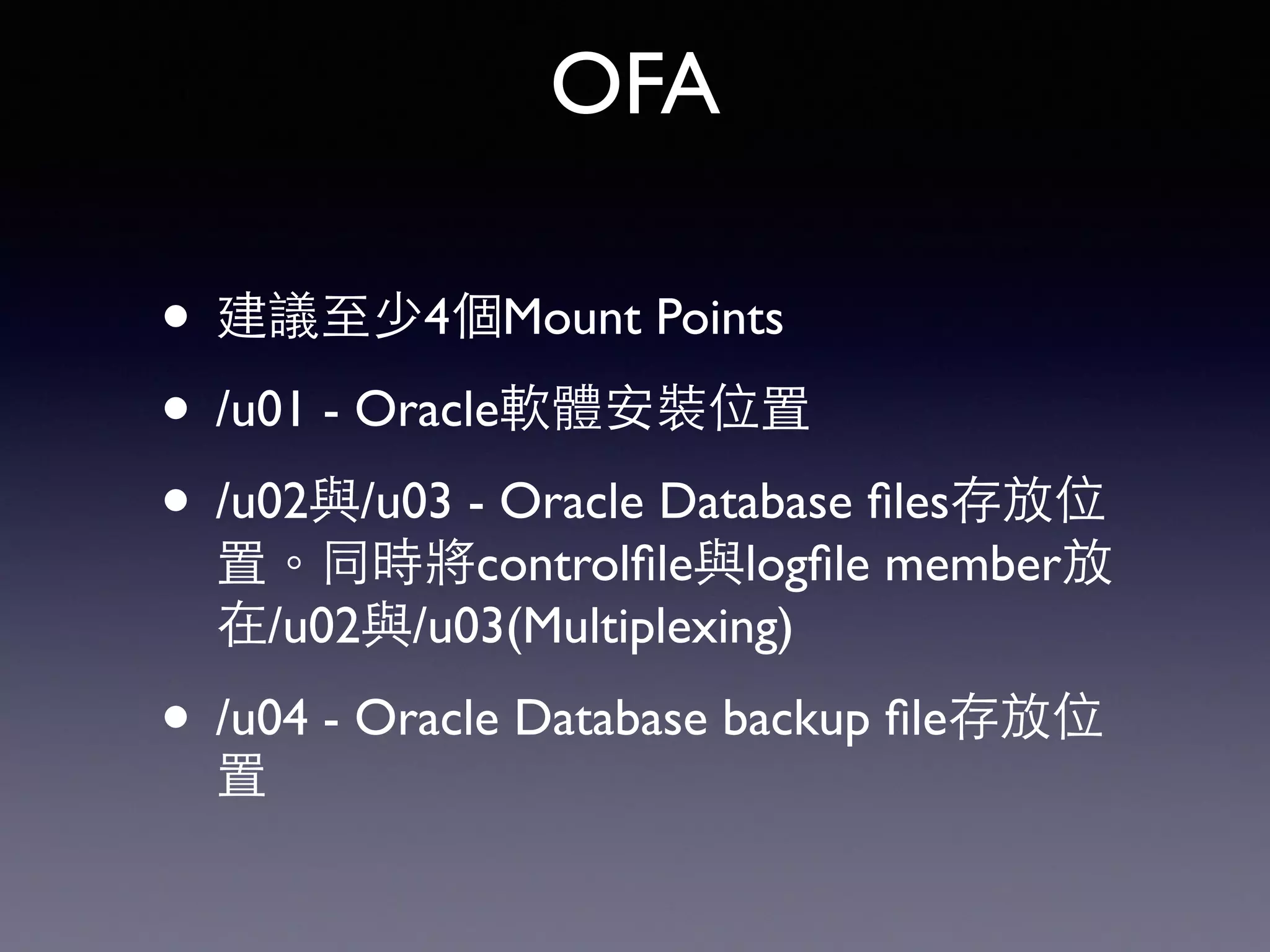 OFA

• 建議至少4個Mount Points

• /u01 - Oracle軟體安裝位置

• /u02與/u03 - Oracle Database files存放位置。同時將controlfile與logfile member放在/u02與/u03(Multiplexing)

• /u04 - Oracle Database backup file存放位置